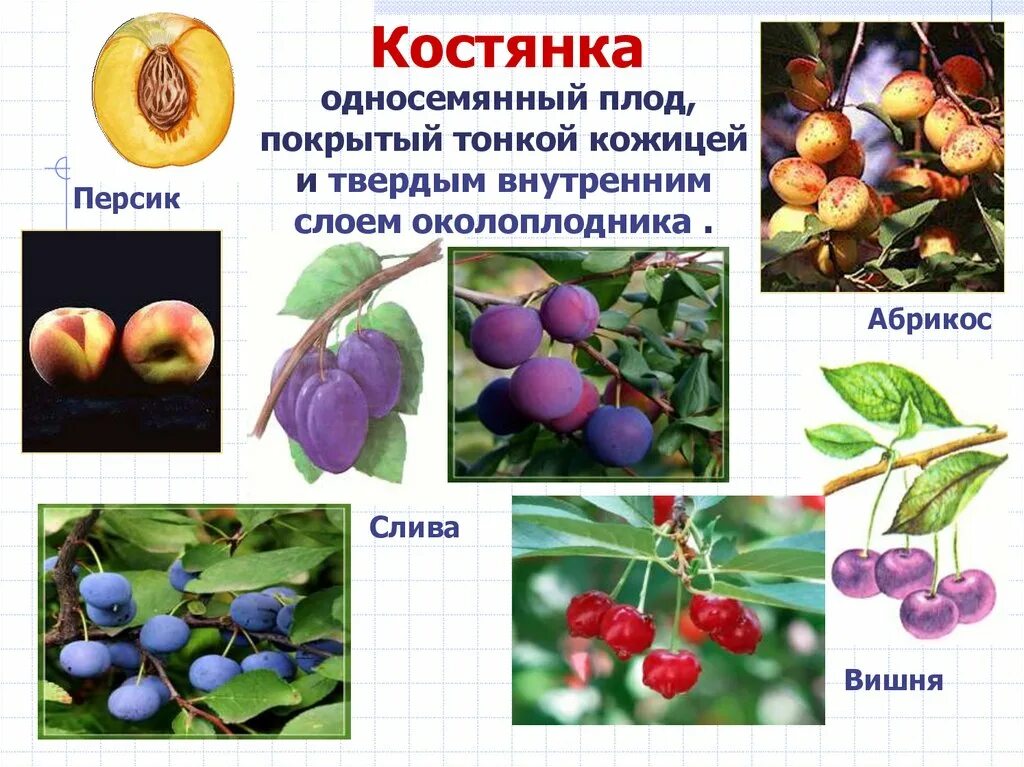 Костянка

односемянный плод, покрытый тонкой кожицей и твердым внутренним слоем околоплодника .

Персик

Абрикос

Слива

Вишня